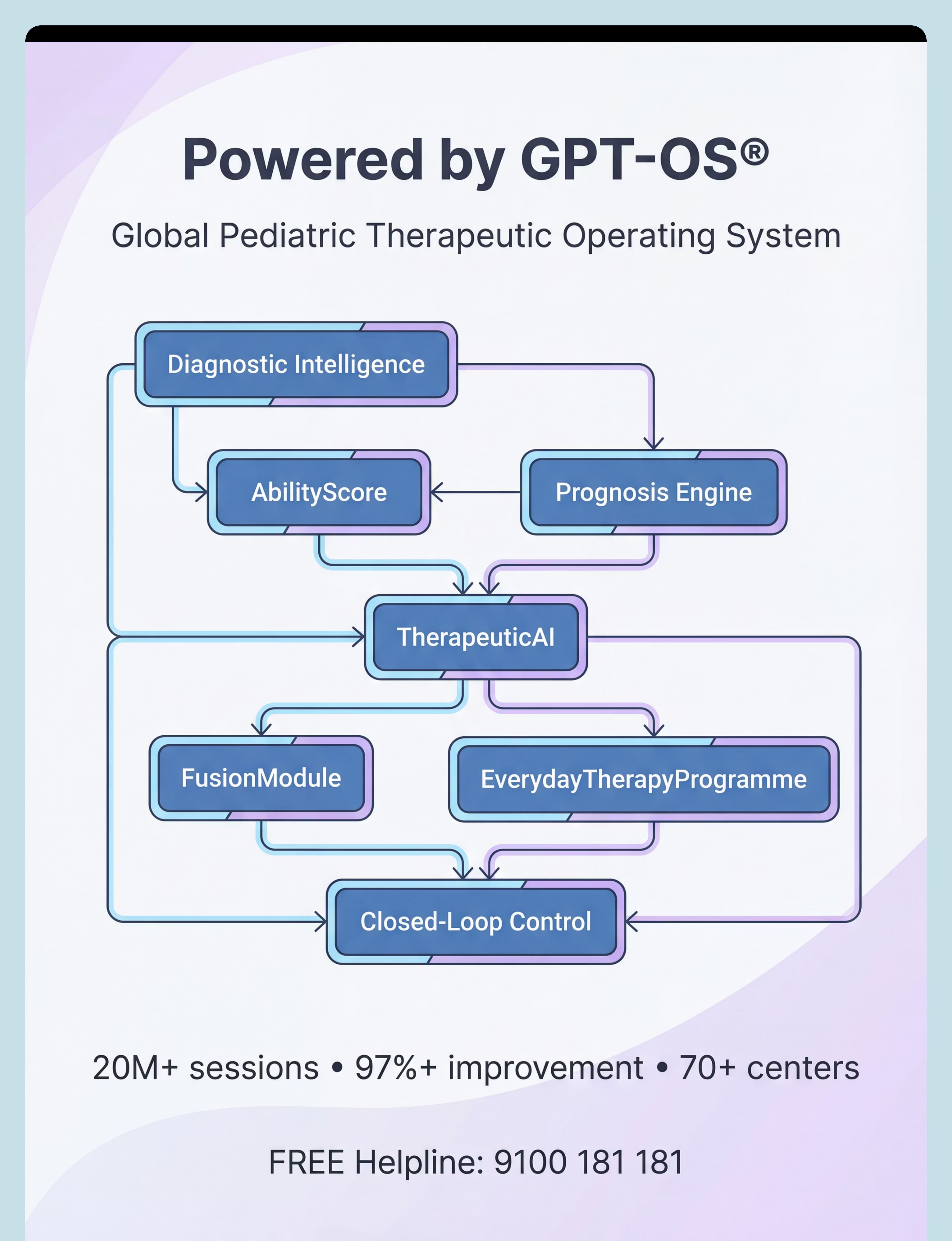 Powered by GPT-OS®

Global Pediatric Therapeutic Operating System

Diagnostic Intelligence

AbilityScore

Prognosis Engine

TherapeuticAI

FusionModule

EverydayTherapyProgramme

Closed-Loop Control

20M+ sessions • 97%+ improvement • 70+ centers

FREE Helpline: 9100 181 181